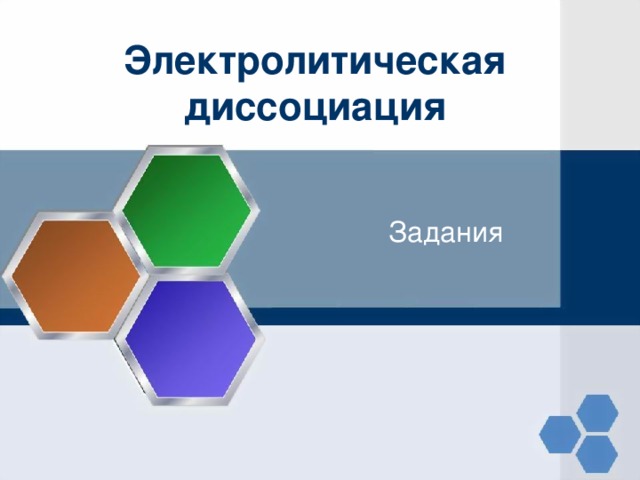 Электролитическая диссоциация

Задания